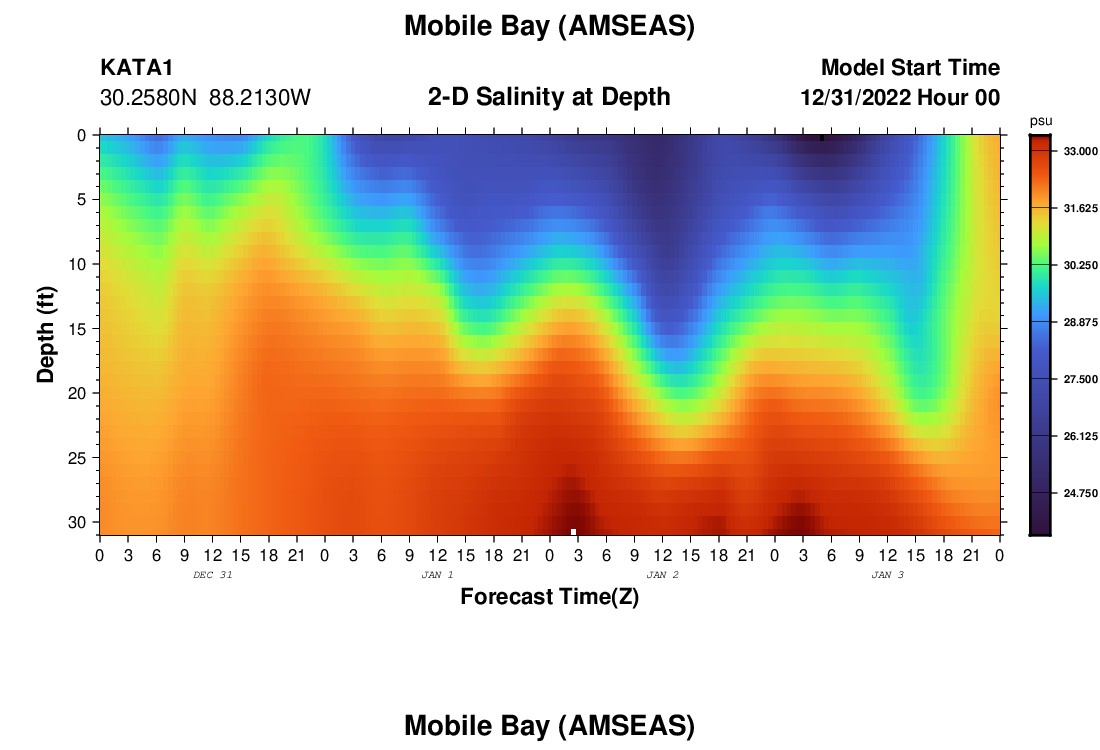 Mobile Bay (AMSEAS)

KATA1
30.2580N 88.2130W

2-D Salinity at Depth

Model Start Time
12/31/2022 Hour 00

psu
33.000
31.625
30.250
28.875
27.500
26.125
24.750

Depth (ft)
0
5
10
15
20
25
30

0 3 6 9 12 15 18 21 0 3 6 9 12 15 18 21 0 3 6 9 12 15 18 21 0 3 6 9 12 15 18 21 0
DEC 31
JAN 1
JAN 2
JAN 3

Forecast Time(Z)

Mobile Bay (AMSEAS)